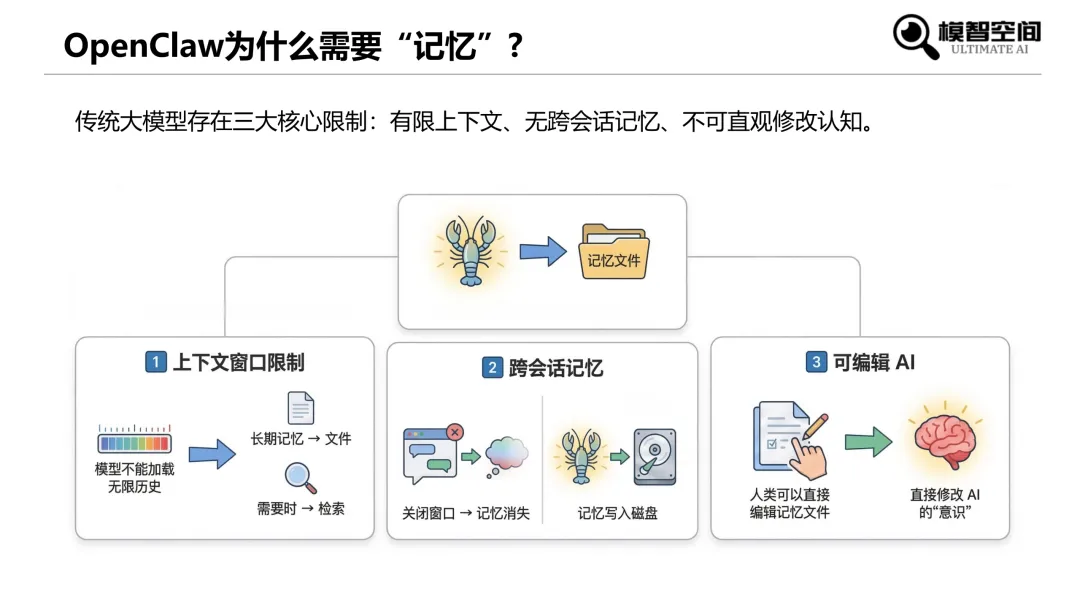 OpenClaw为什么需要“记忆”？

模智空间
ULTIMATE AI

传统大模型存在三大核心限制：有限上下文、无跨会话记忆、不可直观修改认知。

记忆文件

1 上下文窗口限制

模型不能加载无限历史

长期记忆 → 文件

需要时 → 检索

2 跨会话记忆

关闭窗口 → 记忆消失

记忆写入磁盘

3 可编辑 AI

人类可以直接编辑记忆文件

直接修改 AI 的“意识”